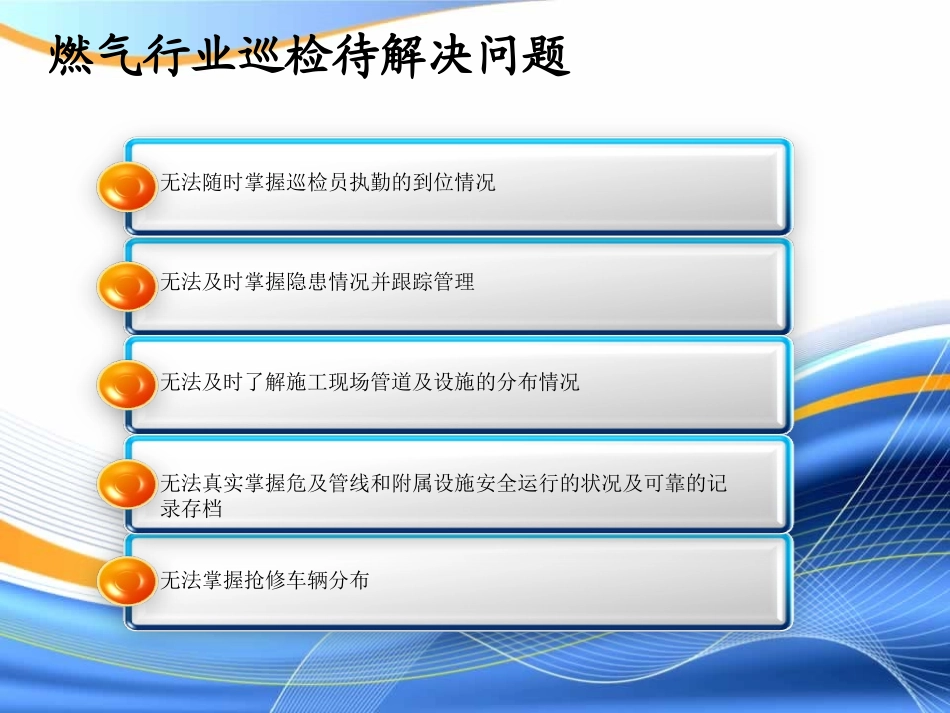 燃气行业巡检待解决问题

无法随时掌握巡检员执勤的到位情况

无法及时掌握隐患情况并跟踪管理

无法及时了解施工现场管道及设施的分布情况

无法真实掌握危及管线和附属设施安全运行的状况及可靠的记录存档

无法掌握抢修车辆分布